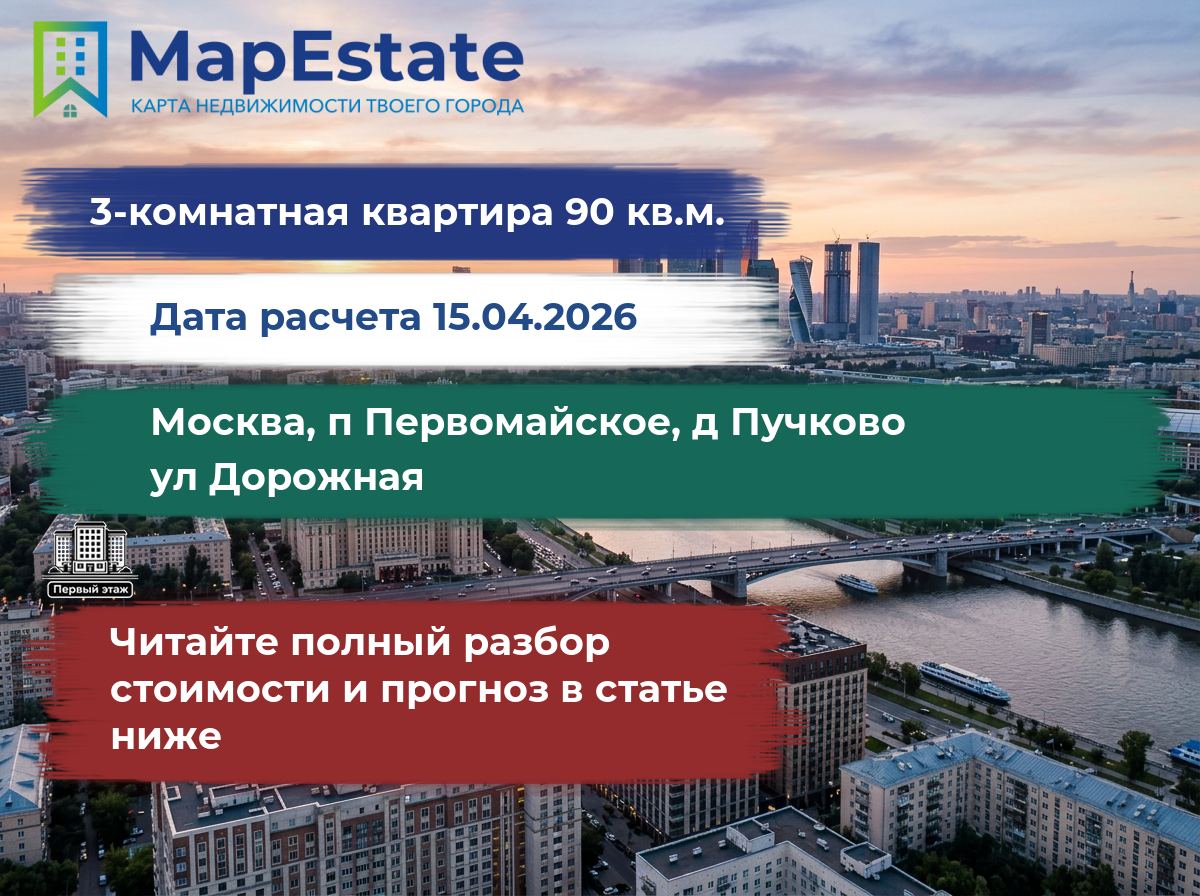 MapEstate
КАРТА НЕДВИЖИМОСТИ ТВОЕГО ГОРОДА

3-комнатная квартира 90 кв.м.

Дата расчета 15.04.2026

Москва, п Первомайское, д Пучково ул Дорожная

Первый этаж

Читайте полный разбор стоимости и прогноз в статье ниже